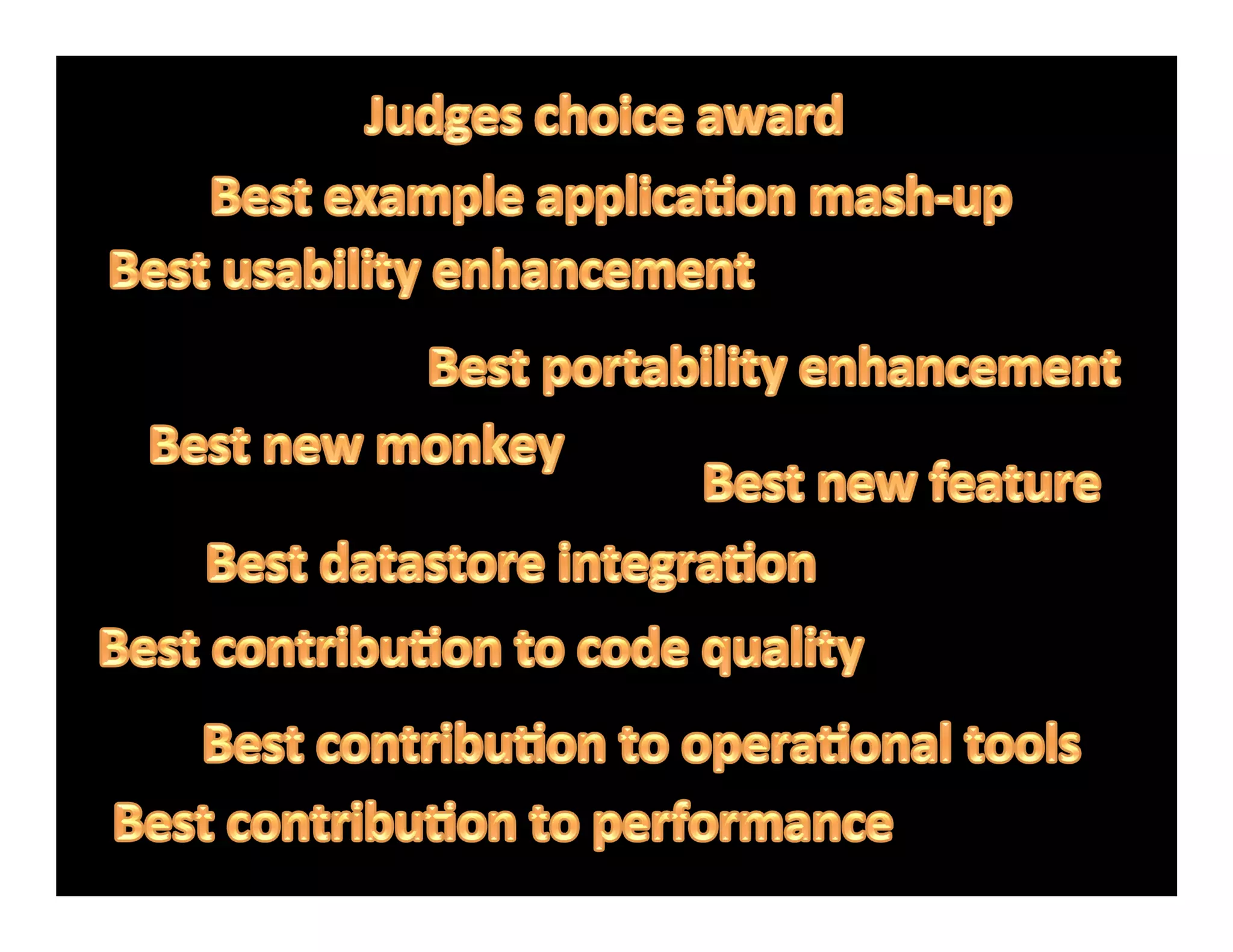 Judges choice award

Best example application mash-up

Best usability enhancement

Best portability enhancement

Best new monkey

Best new feature

Best datastore integration

Best contribution to code quality

Best contribution to operational tools

Best contribution to performance